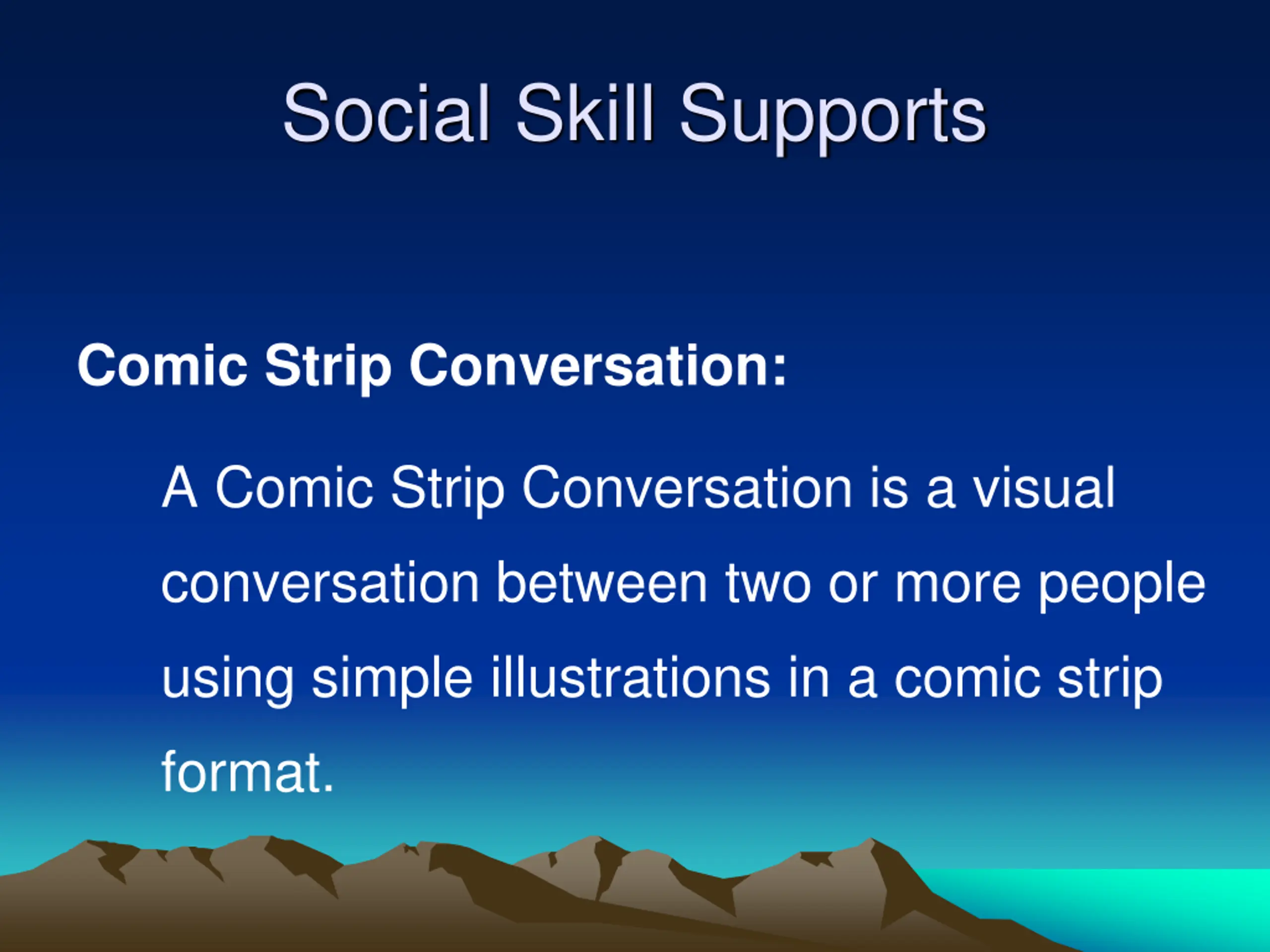 Social Skill Supports

Comic Strip Conversation:

A Comic Strip Conversation is a visual conversation between two or more people using simple illustrations in a comic strip format.